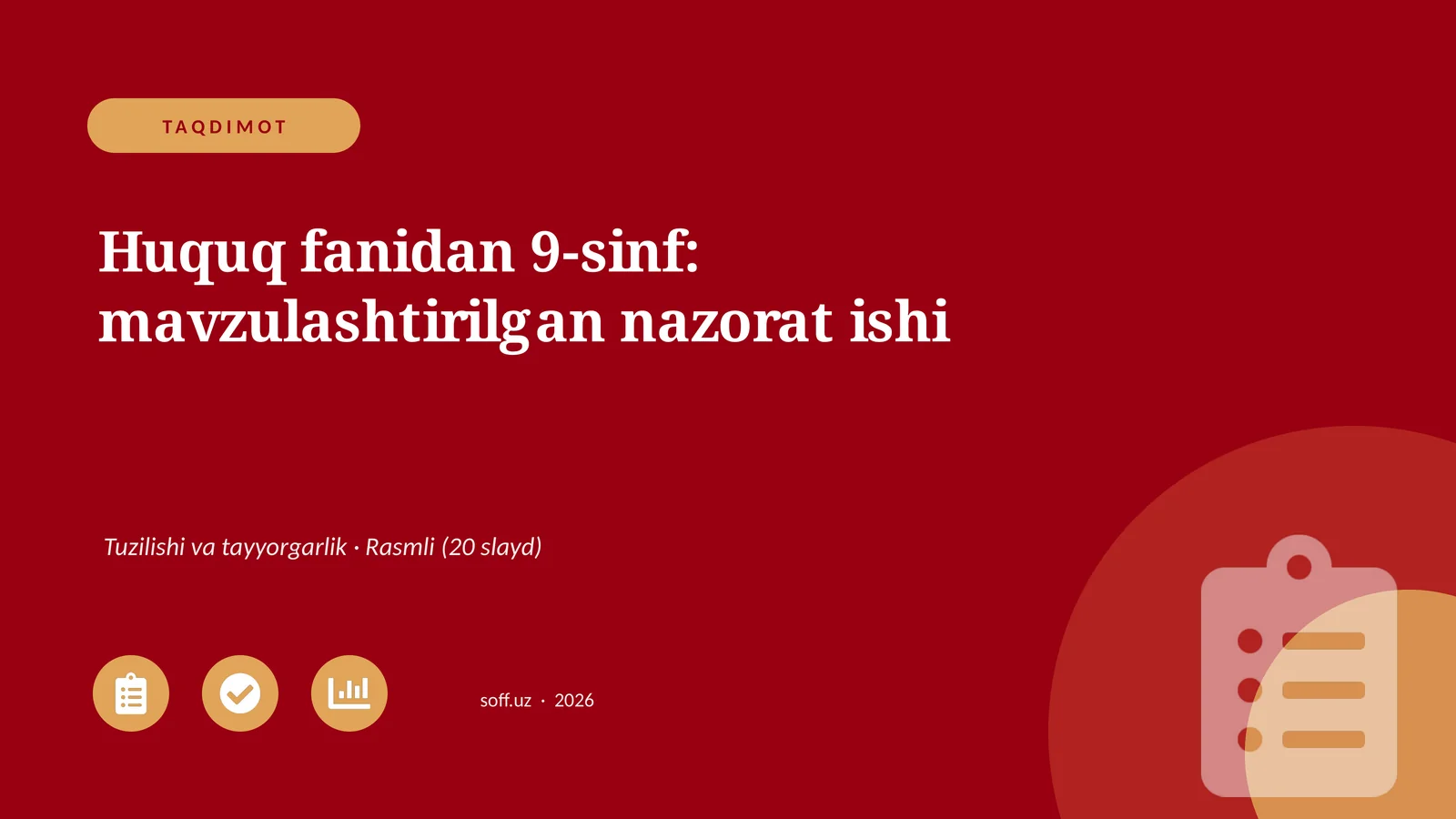 TAQDIMOT

Huquq fanidan 9-sinf: mavzulashtirilgan nazorat ishi

Tuzilishi va tayyorgarlik · Rasmli (20 slayd)

soff.uz · 2026